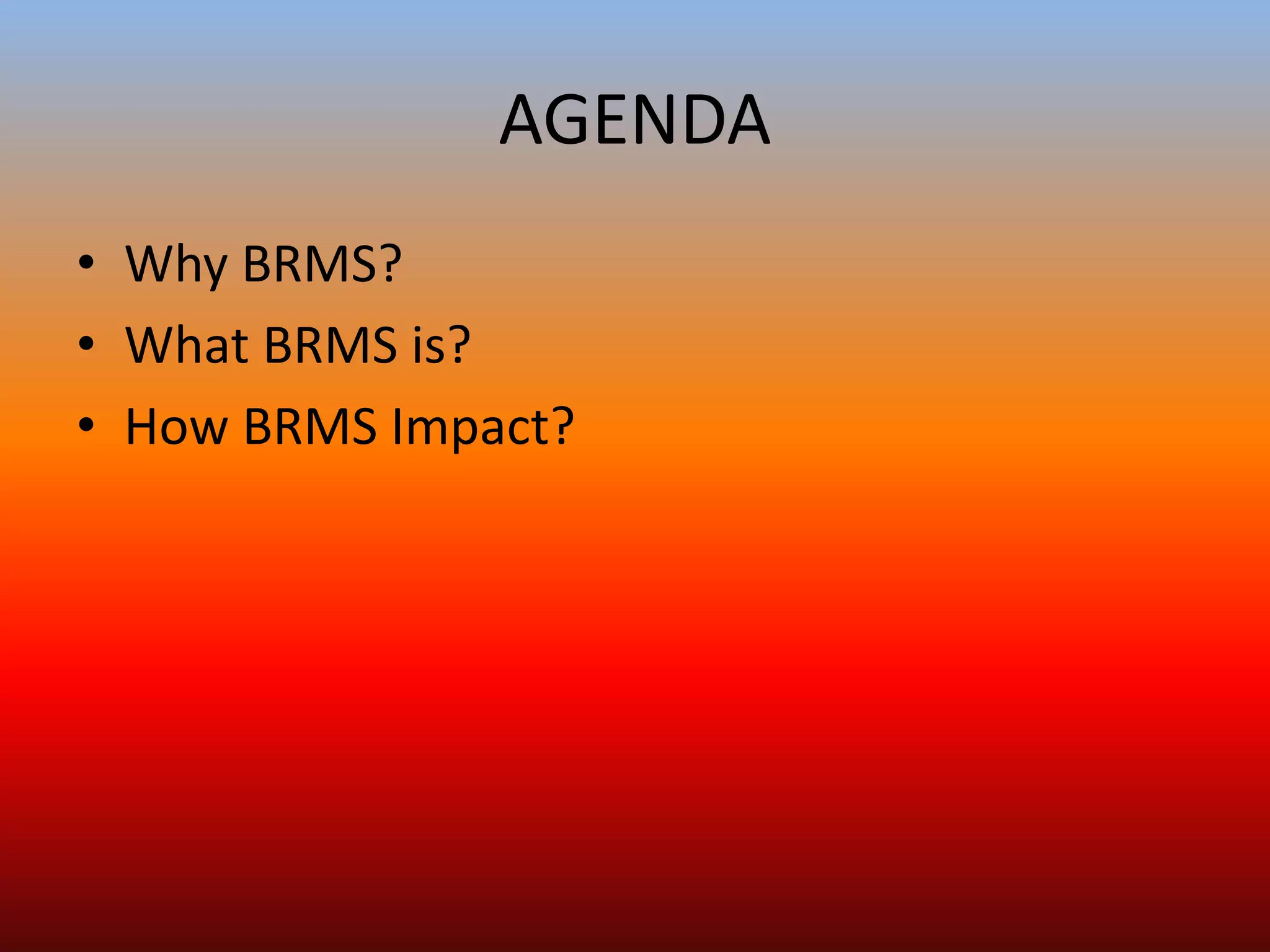 AGENDA

• Why BRMS?
• What BRMS is?
• How BRMS Impact?